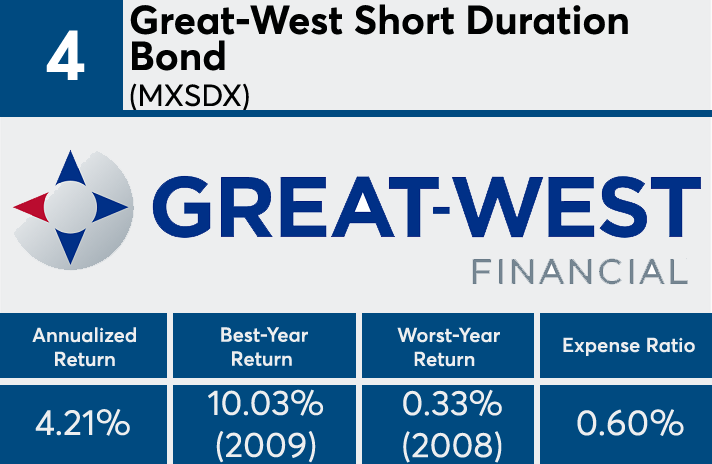 4

Great-West Short Duration Bond
(MXSDX)

GREAT-WEST
FINANCIAL

| Annualized Return | Best-Year Return | Worst-Year Return | Expense Ratio |
|---|---|---|---|
| 4.21% | 10.03% (2009) | 0.33% (2008) | 0.60% |